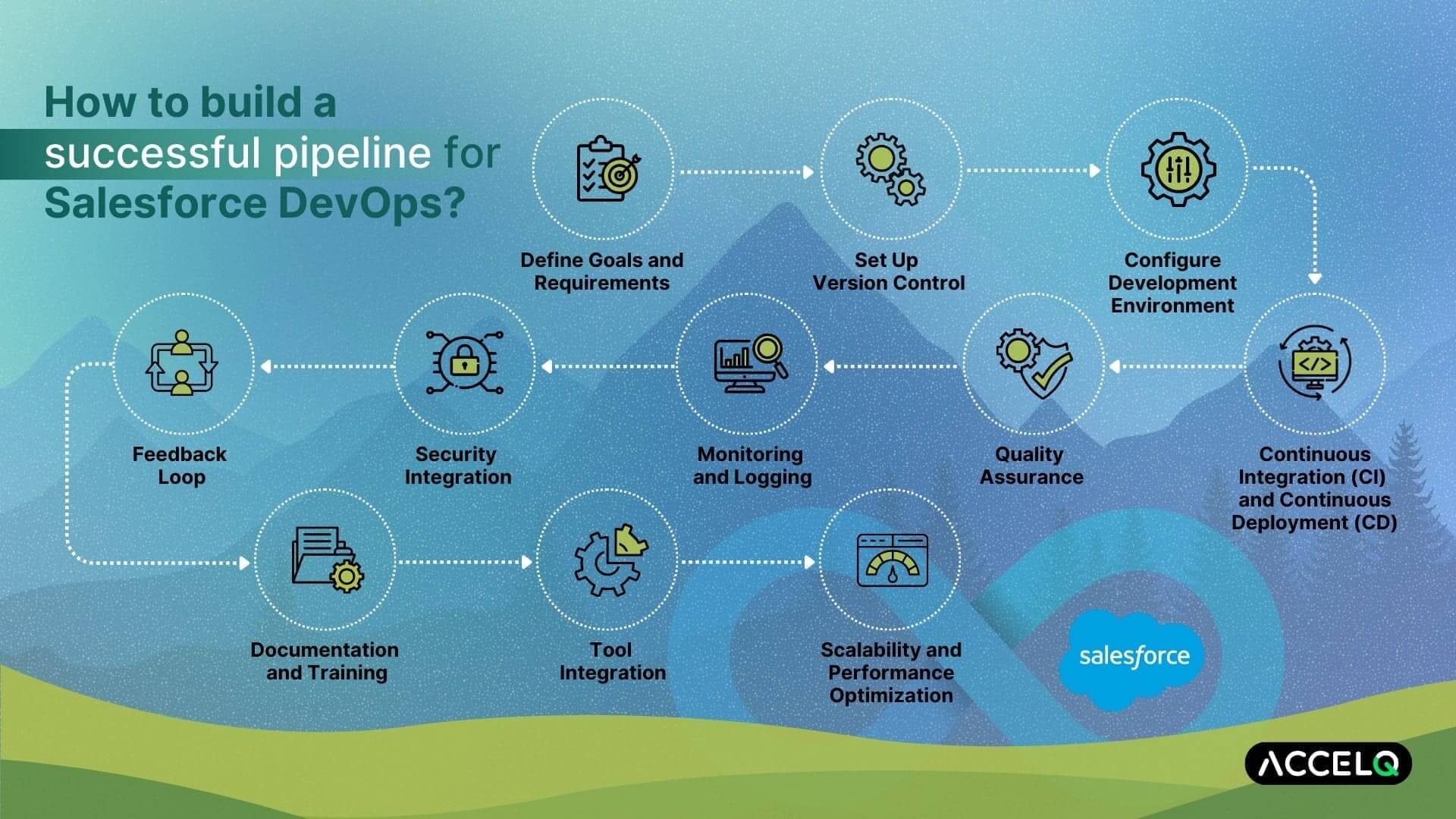 How to build a successful pipeline for Salesforce DevOps?

Define Goals and Requirements

Set Up Version Control

Configure Development Environment

Continuous Integration (CI) and Continuous Deployment (CD)

Quality Assurance

Monitoring and Logging

Security Integration

Feedback Loop

Documentation and Training

Tool Integration

Scalability and Performance Optimization

salesforce

ACCELQ